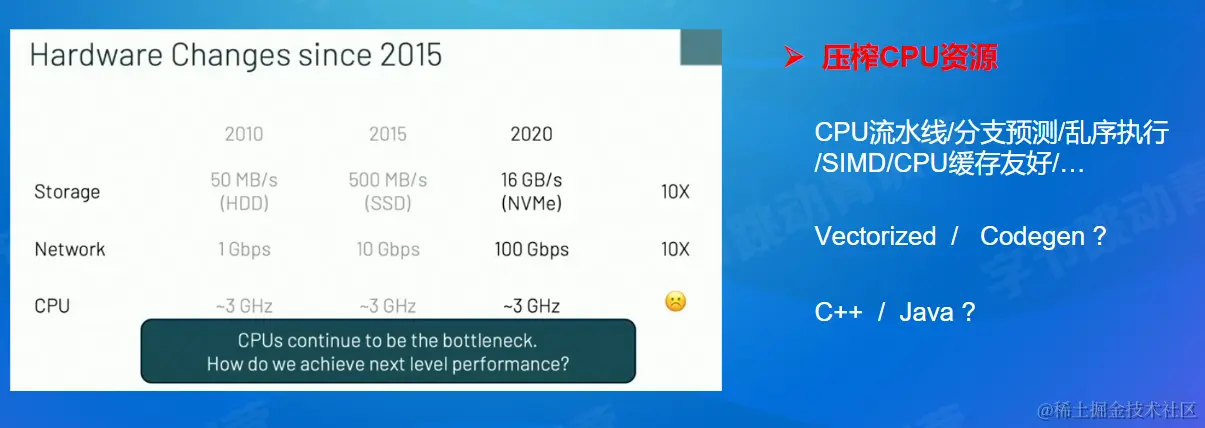 Hardware Changes since 2015

|  | 2010 | 2015 | 2020 |  |
|---|---|---|---|---|
| Storage | 50 MB/s (HDD) | 500 MB/s (SSD) | 16 GB/s (NVMe) | 10X |
| Network | 1 Gbps | 10 Gbps | 100 Gbps | 10X |
| CPU | ~3 GHz | ~3 GHz | ~3 GHz | ☹ |

CPUs continue to be the bottleneck.
How do we achieve next level performance?

➤ 压榨CPU资源

CPU流水线/分支预测/乱序执行/SIMD/CPU缓存友好/…

Vectorized / Codegen ?

C++ / Java ?

@稀土掘金技术社区